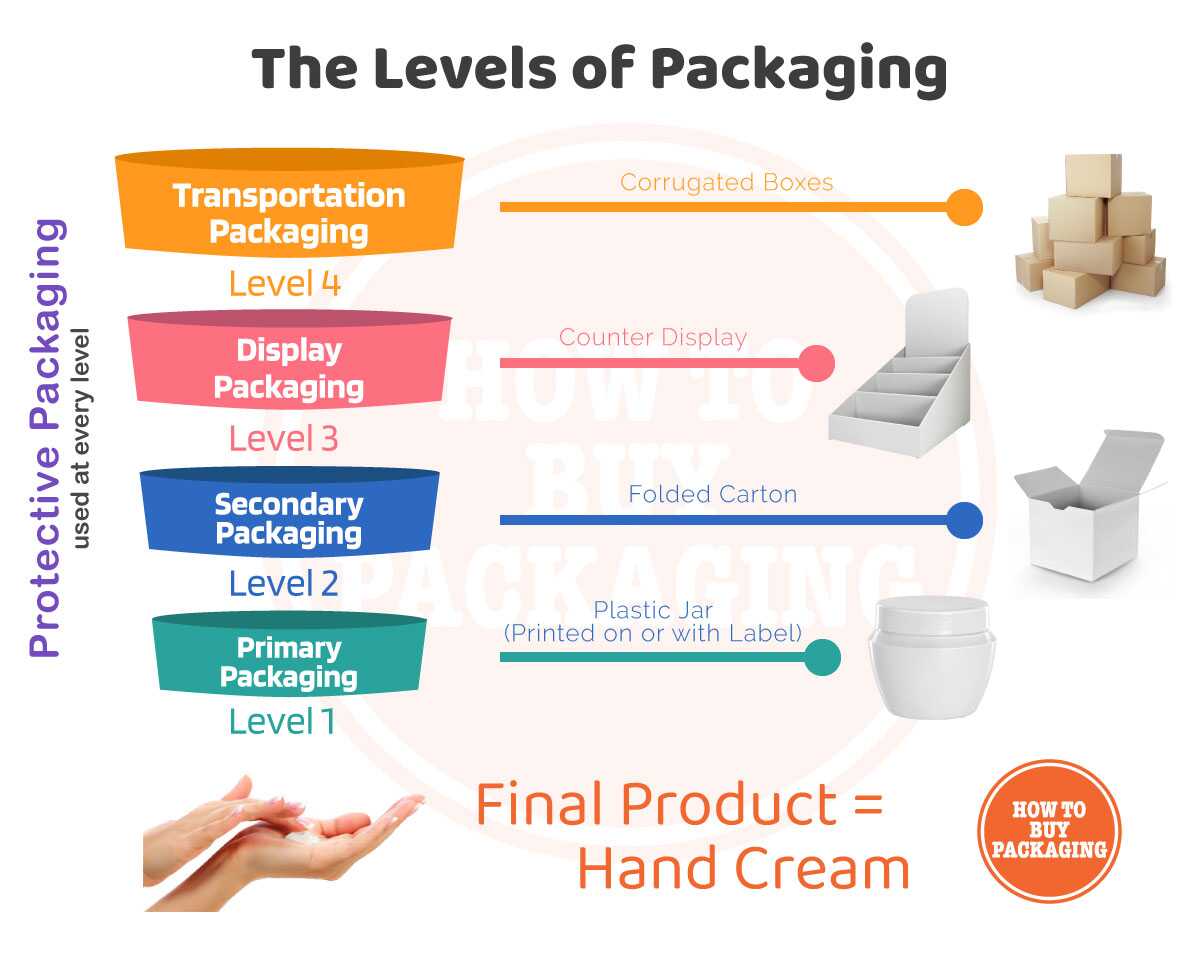 The Levels of Packaging

Protective Packaging
used at every level

Transportation Packaging
Level 4

Corrugated Boxes

Display Packaging
Level 3

Counter Display

Secondary Packaging
Level 2

Folded Carton

Primary Packaging
Level 1

Plastic Jar
(Printed on or with Label)

HOW TO BUY PACKAGING

Final Product =
Hand Cream

HOW TO BUY PACKAGING